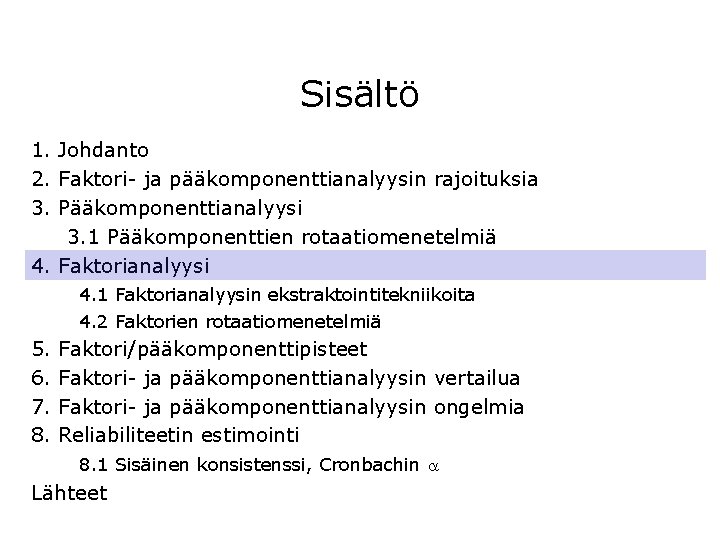 Sisältö

1. Johdanto
2. Faktori- ja pääkomponenttianalyysin rajoituksia
3. Pääkomponenttianalyysi
3.1 Pääkomponenttien rotaatiomenetelmiä
4. Faktorianalyysi
4.1 Faktorianalyysin ekstraktointitekniikoita
4.2 Faktorien rotaatiomenetelmiä
5. Faktori/pääkomponenttipisteet
6. Faktori- ja pääkomponenttianalyysin vertailua
7. Faktori- ja pääkomponenttianalyysin ongelmia
8. Reliabiliteetin estimointi
8.1 Sisäinen konsistenssi, Cronbachin $\alpha$
Lähteet